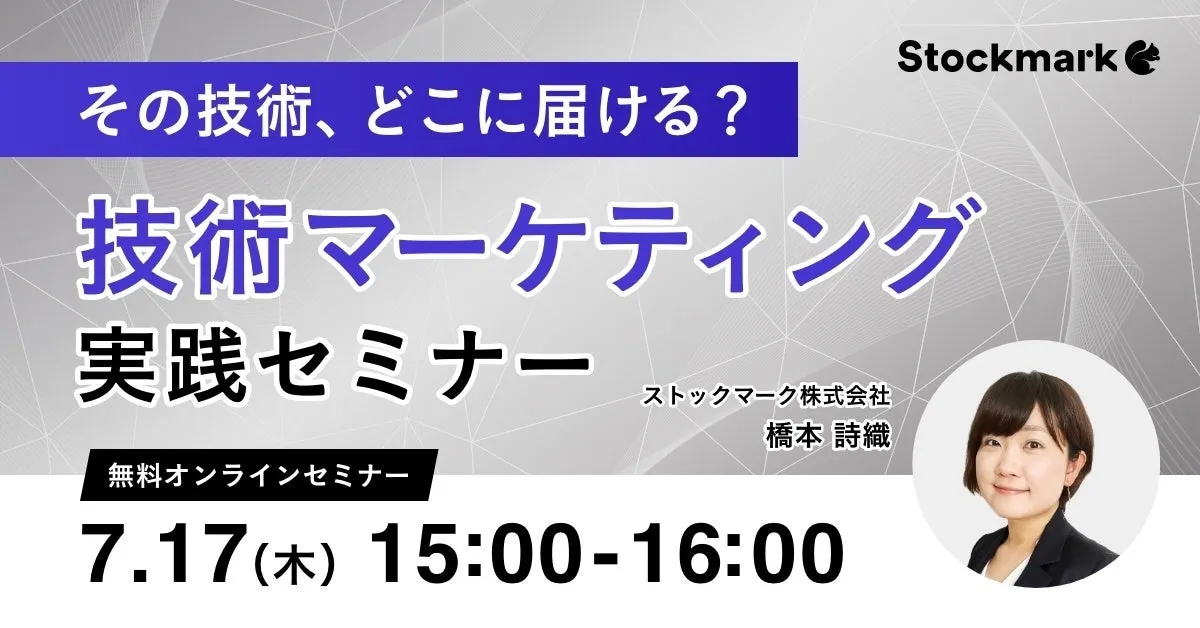 Stockmark

その技術、どこに届ける？

技術マーケティング
実践セミナー

ストックマーク株式会社
橋本 詩織

無料オンラインセミナー

7.17(木) 15:00-16:00